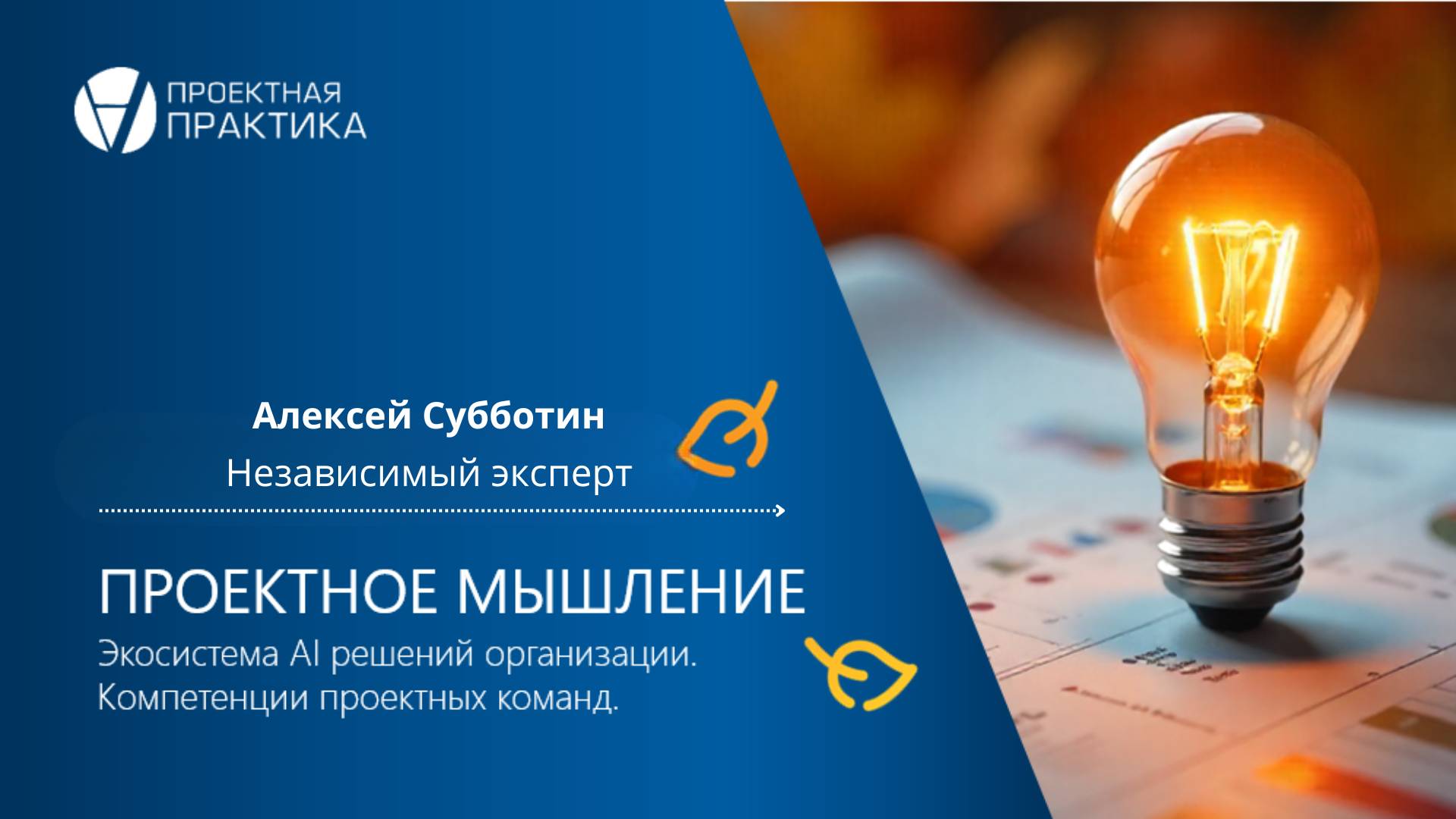 ПРОЕКТНАЯ ПРАКТИКА

Алексей Субботин
Независимый эксперт

ПРОЕКТНОЕ МЫШЛЕНИЕ
Экосистема AI решений организации.
Компетенции проектных команд.